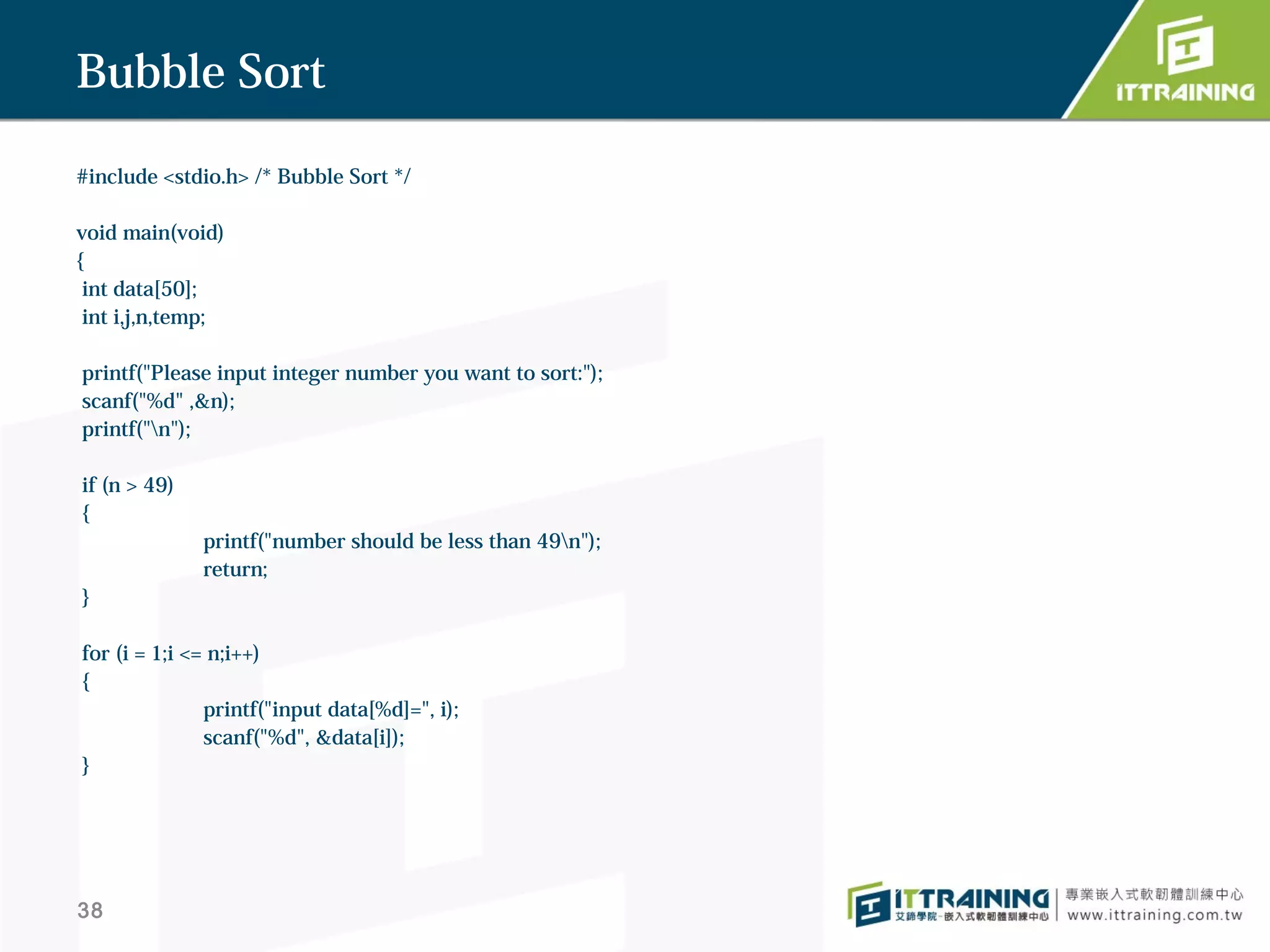 Bubble Sort

ITTRAINING

#include <stdio.h> /* Bubble Sort */

void main(void)
{
int data[50];
int i,j,n,temp;

printf("Please input integer number you want to sort:");
scanf("%d" ,&n);
printf("\n");

if (n > 49)
{
printf("number should be less than 49\n");
return;
}

for (i = 1;i <= n;i++)
{
printf("input data[%d]=", i);
scanf("%d", &data[i]);
}

38

ITTRAINING
艾鍗學院-嵌入式軟韌體訓練中心
專業嵌入式軟韌體訓練中心
www.ittraining.com.tw